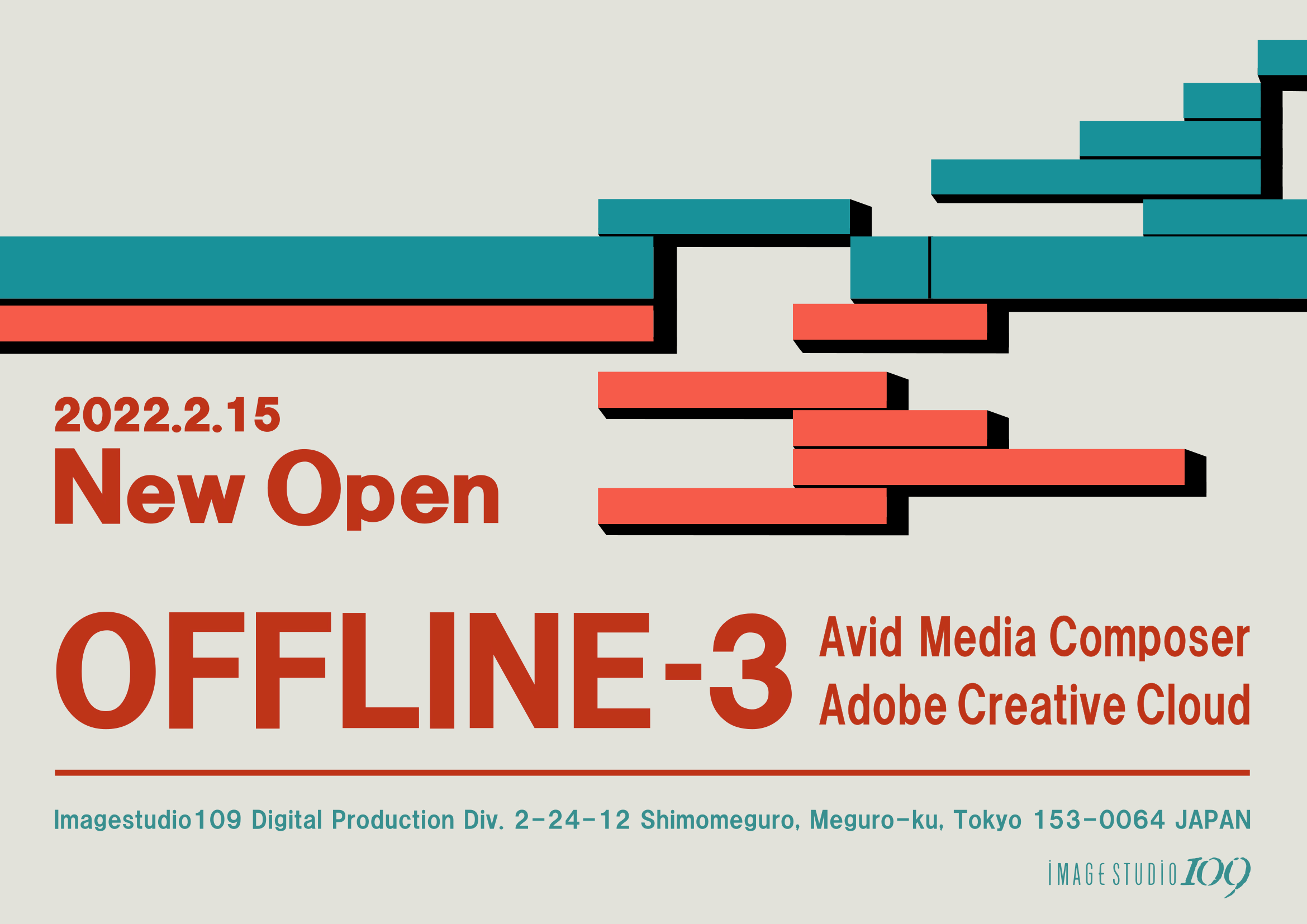 2022.2.15
New Open

OFFLINE-3

Avid Media Composer
Adobe Creative Cloud

Imagestudio109 Digital Production Div. 2-24-12 Shimomeguro, Meguro-ku, Tokyo 153-0064 JAPAN

IMAGE STUDIO 109